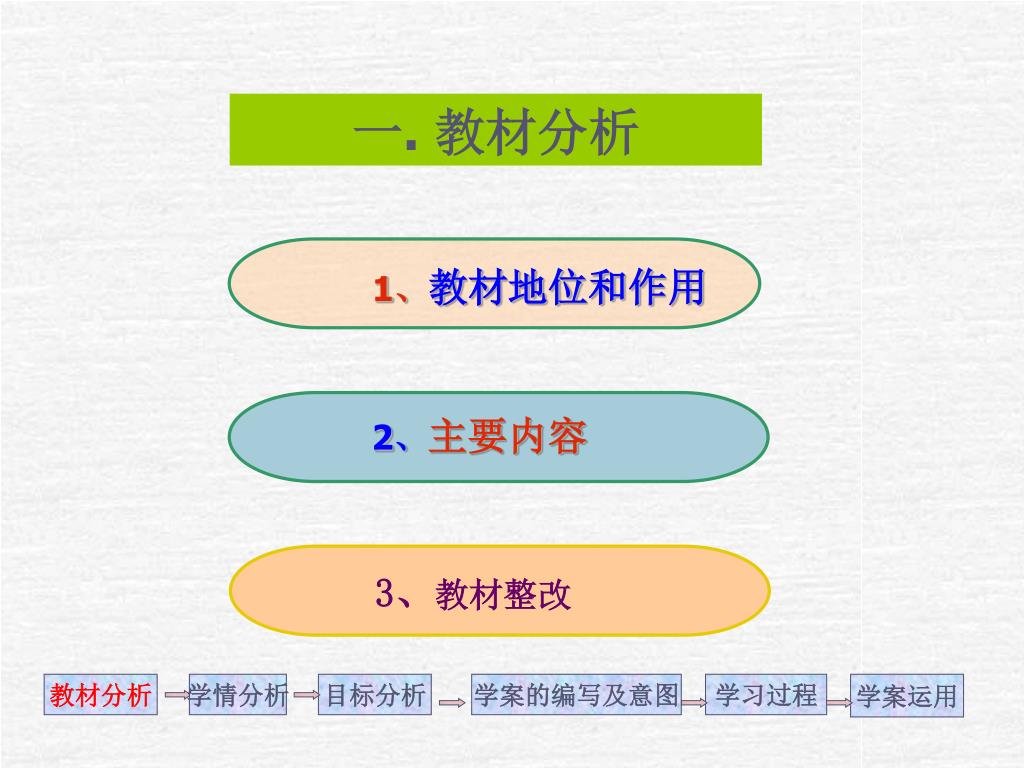 一. 教材分析

1、教材地位和作用

2、主要内容

3、教材整改

教材分析 学情分析 目标分析 学案的编写及意图 学习过程 学案运用